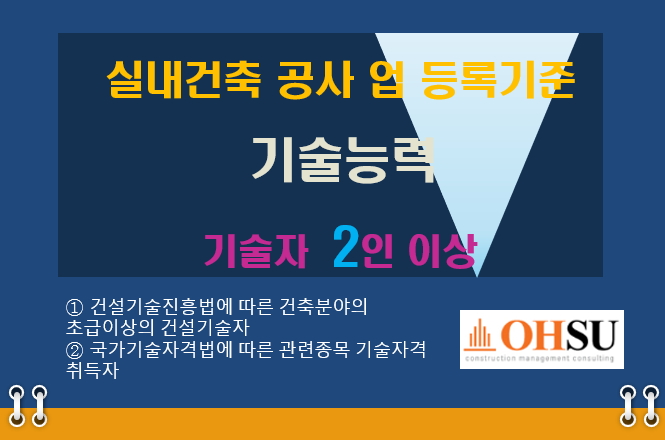 실내건축 공사 업 등록기준

기술능력

기술자 2인 이상

① 건설기술진흥법에 따른 건축분야의 초급이상의 건설기술자
② 국가기술자격법에 따른 관련종목 기술자격 취득자

OHSU
construction management consulting